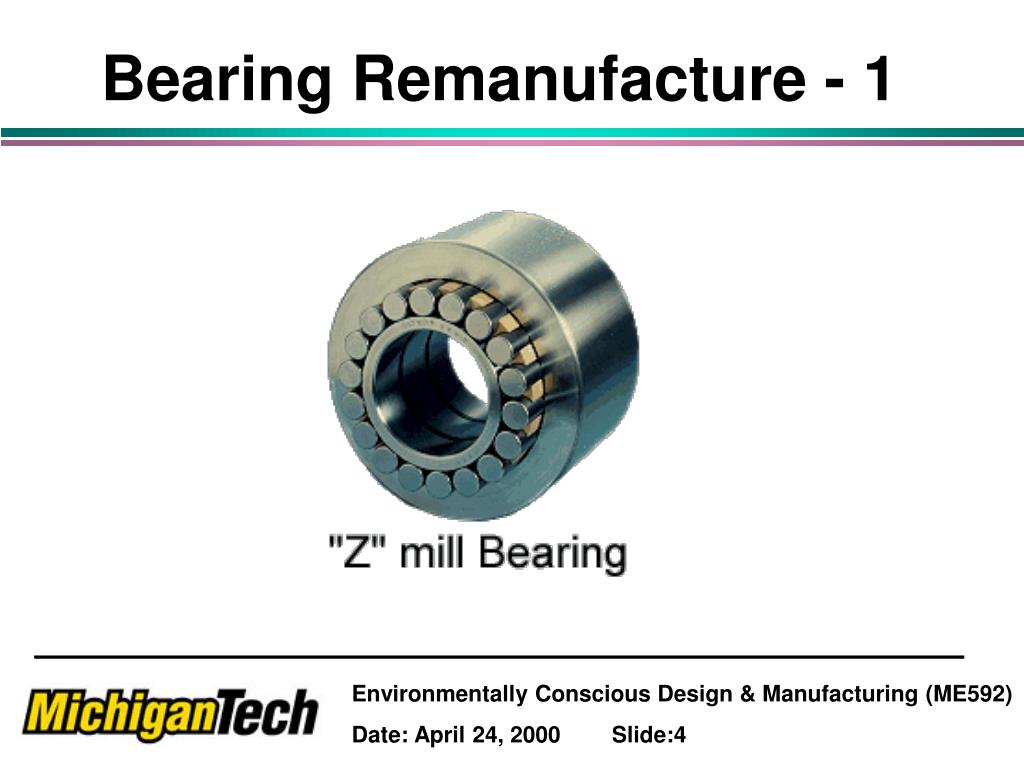 Bearing Remanufacture - 1

"Z" mill Bearing

MichiganTech

Environmentally Conscious Design & Manufacturing (ME592)

Date: April 24, 2000 Slide:4